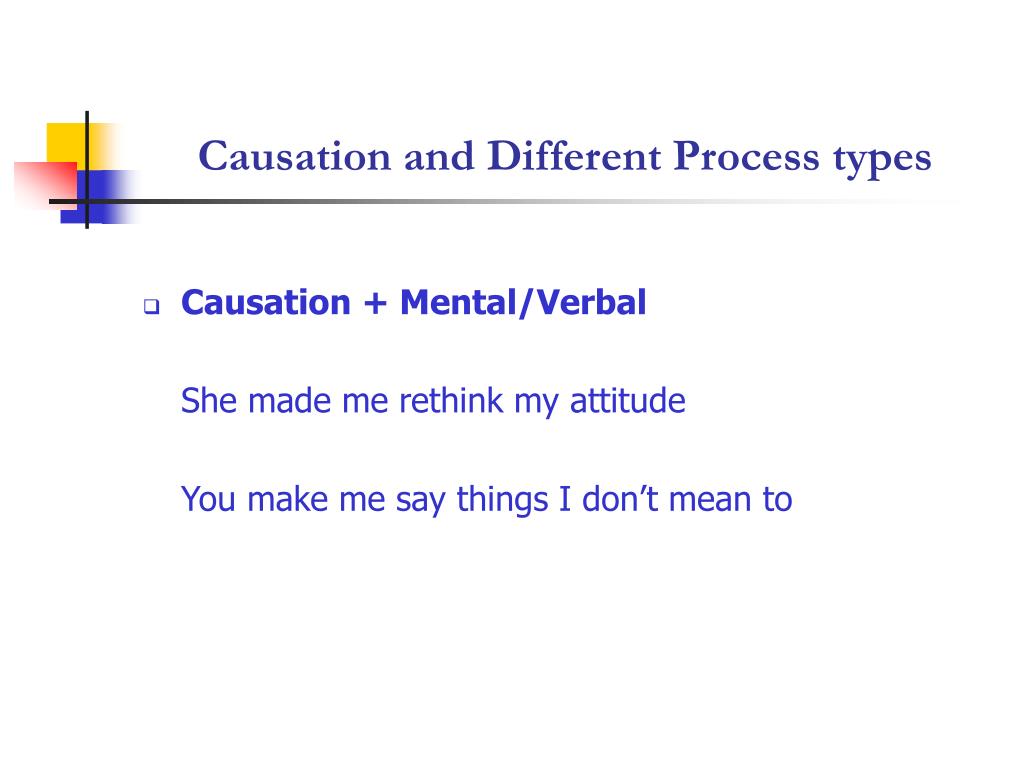 Causation and Different Process types

Causation + Mental/Verbal

She made me rethink my attitude

You make me say things I don’t mean to